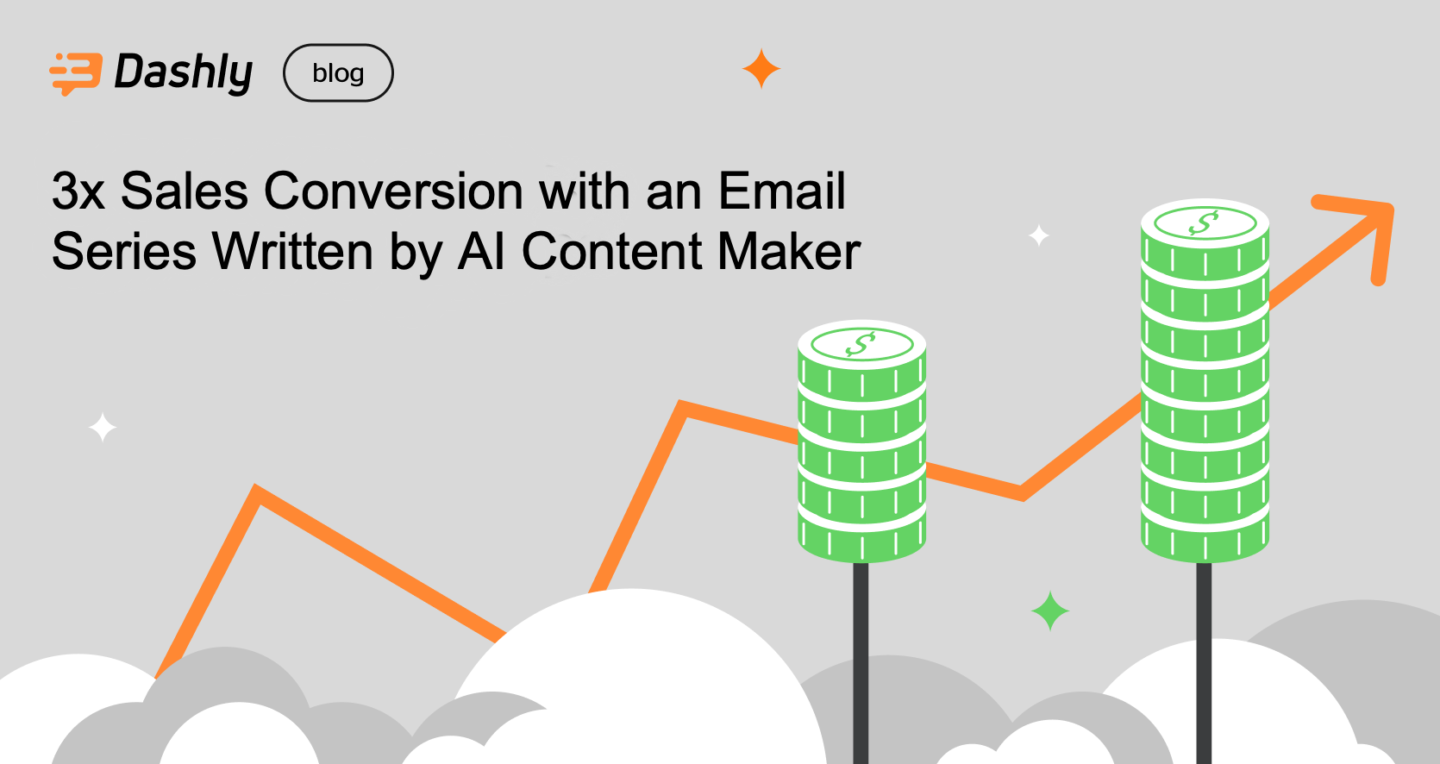 Dashly blog

3x Sales Conversion with an Email Series Written by AI Content Maker

$

$